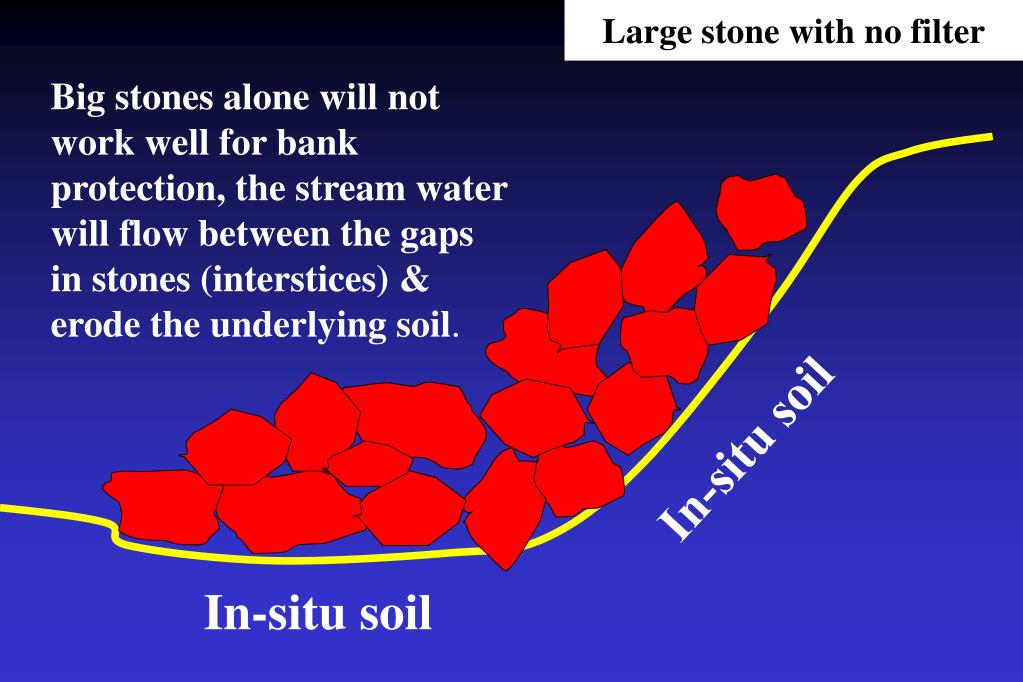 Large stone with no filter

Big stones alone will not work well for bank protection, the stream water will flow between the gaps in stones (interstices) & erode the underlying soil.

In-situ soil

In-situ soil